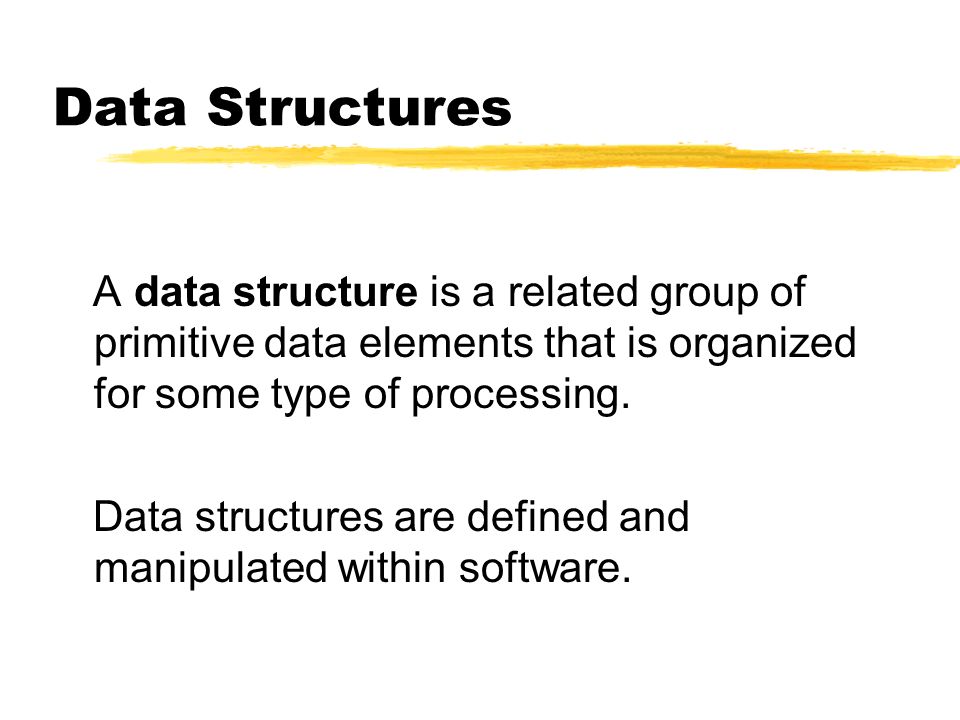 Data Structures

A data structure is a related group of primitive data elements that is organized for some type of processing.

Data structures are defined and manipulated within software.